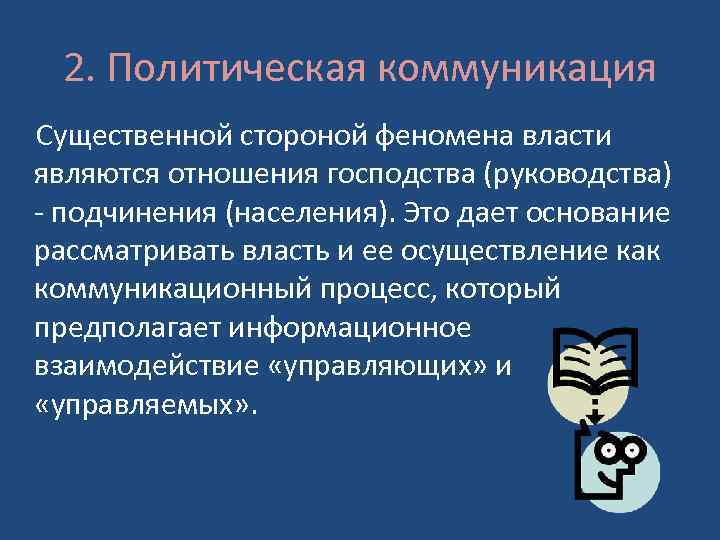 2. Политическая коммуникация

Существенной стороной феномена власти являются отношения господства (руководства) - подчинения (населения). Это дает основание рассматривать власть и ее осуществление как коммуникационный процесс, который предполагает информационное взаимодействие «управляющих» и «управляемых».